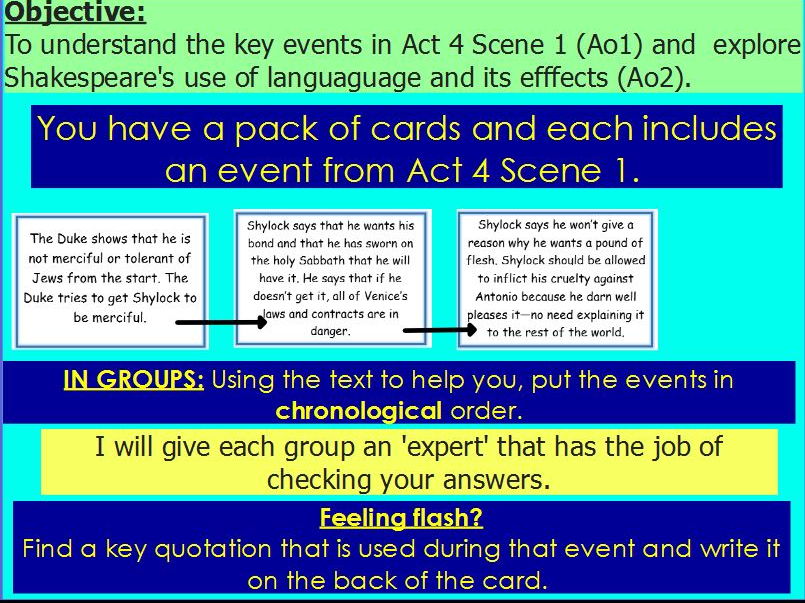 Objective:
To understand the key events in Act 4 Scene 1 (Ao1) and explore Shakespeare's use of languaguage and its efffects (Ao2).

You have a pack of cards and each includes an event from Act 4 Scene 1.

The Duke shows that he is not merciful or tolerant of Jews from the start. The Duke tries to get Shylock to be merciful.

Shylock says that he wants his bond and that he has sworn on the holy Sabbath that he will have it. He says that if he doesn't get it, all of Venice's laws and contracts are in danger.

Shylock says he won't give a reason why he wants a pound of flesh. Shylock should be allowed to inflict his cruelty against Antonio because he darn well pleases it—no need explaining it to the rest of the world.

IN GROUPS: Using the text to help you, put the events in chronological order.

I will give each group an 'expert' that has the job of checking your answers.

Feeling flash?
Find a key quotation that is used during that event and write it on the back of the card.